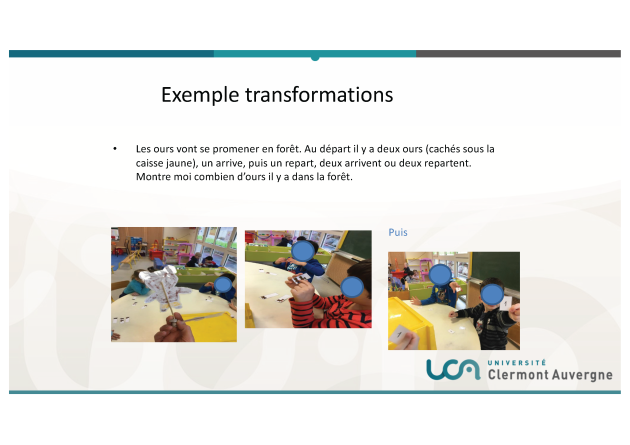 Exemple transformations

• Les ours vont se promener en forêt. Au départ il y a deux ours (cachés sous la caisse jaune), un arrive, puis un repart, deux arrivent ou deux repartent. Montre moi combien d'ours il y a dans la forêt.

Puis

UCA UNIVERSITÉ Clermont Auvergne